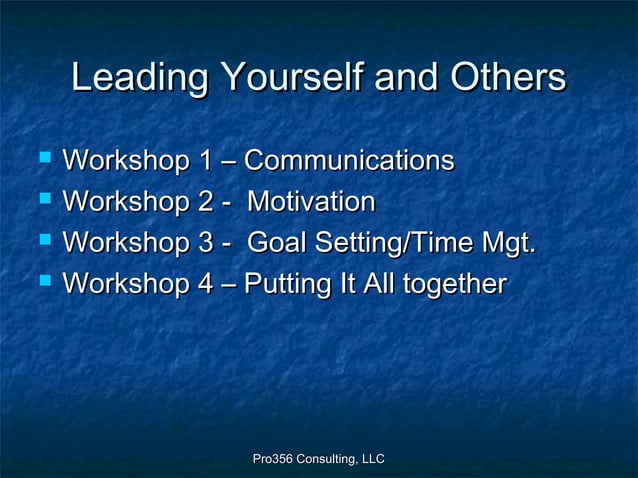 Leading Yourself and Others

- Workshop 1 – Communications
- Workshop 2 - Motivation
- Workshop 3 - Goal Setting/Time Mgt.
- Workshop 4 – Putting It All together

Pro356 Consulting, LLC